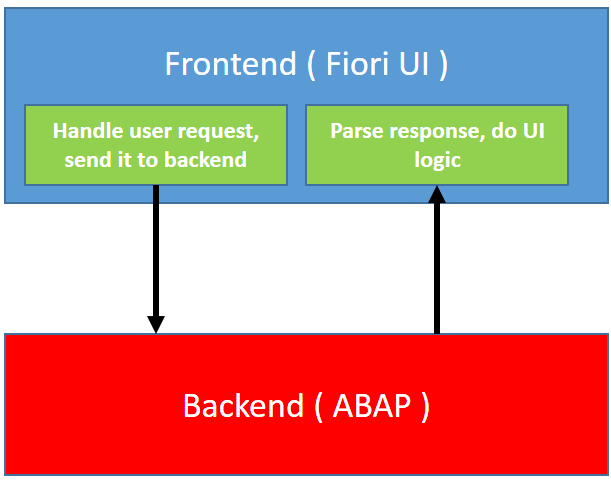 Frontend ( Fiori UI )

Handle user request, send it to backend

Parse response, do UI logic

Backend ( ABAP )